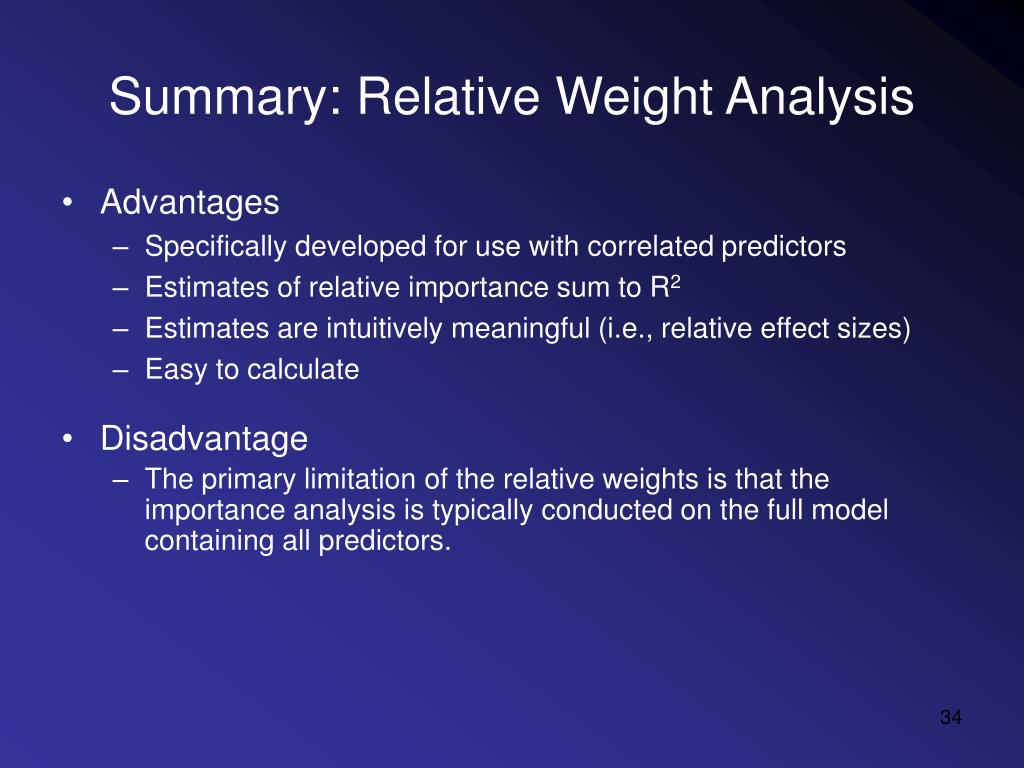 Summary: Relative Weight Analysis

• Advantages
– Specifically developed for use with correlated predictors
– Estimates of relative importance sum to $R^2$
– Estimates are intuitively meaningful (i.e., relative effect sizes)
– Easy to calculate

• Disadvantage
– The primary limitation of the relative weights is that the importance analysis is typically conducted on the full model containing all predictors.

34